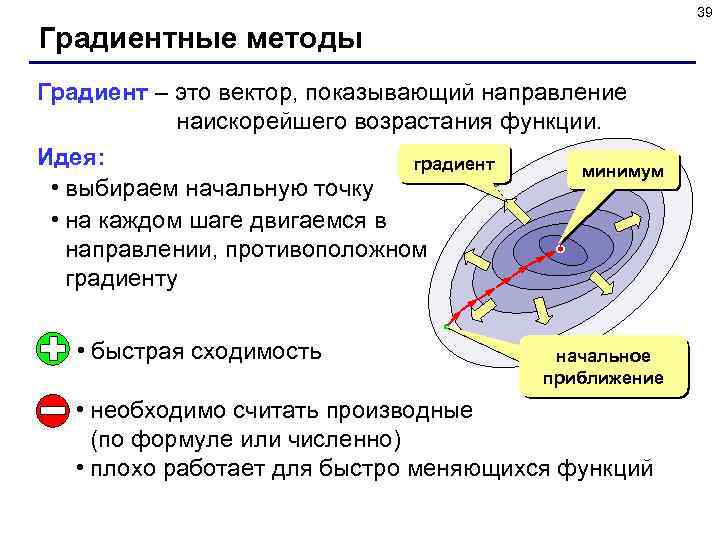 39

Градиентные методы

Градиент – это вектор, показывающий направление наискорейшего возрастания функции.

Идея:
• выбираем начальную точку
• на каждом шаге двигаемся в направлении, противоположном градиенту

градиент

минимум

начальное приближение

• быстрая сходимость

• необходимо считать производные (по формуле или численно)
• плохо работает для быстро меняющихся функций